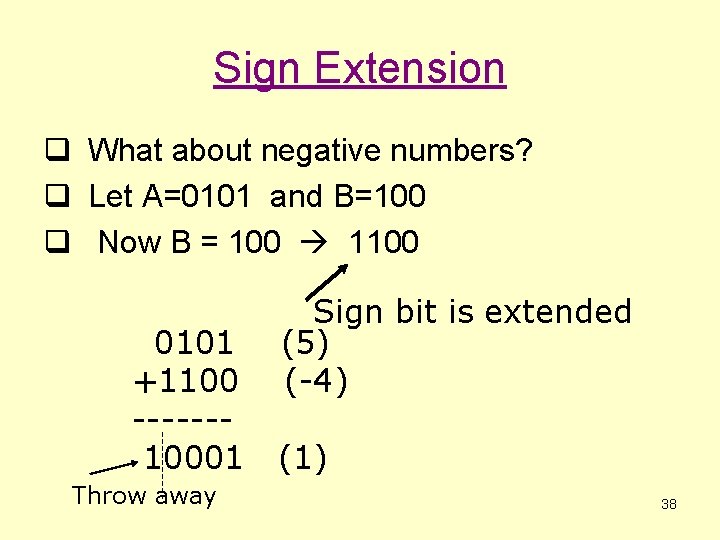 Sign Extension

❑ What about negative numbers?
❑ Let A=0101 and B=100
❑ Now B = 100 → 1100

Sign bit is extended

0101 (5)
+1100 (-4)
-------
10001 (1)

Throw away

38